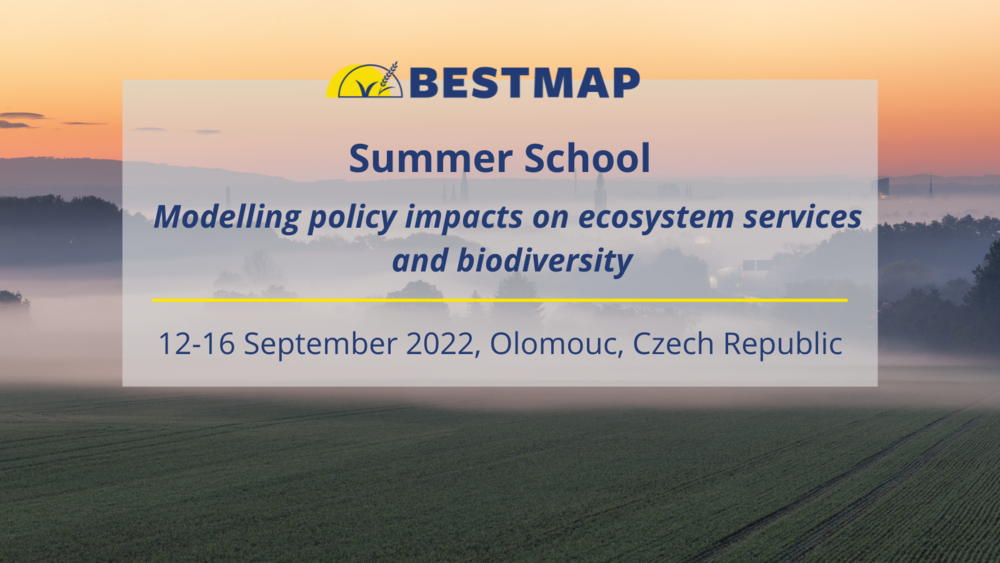 BESTMAP

Summer School

Modelling policy impacts on ecosystem services and biodiversity

12-16 September 2022, Olomouc, Czech Republic